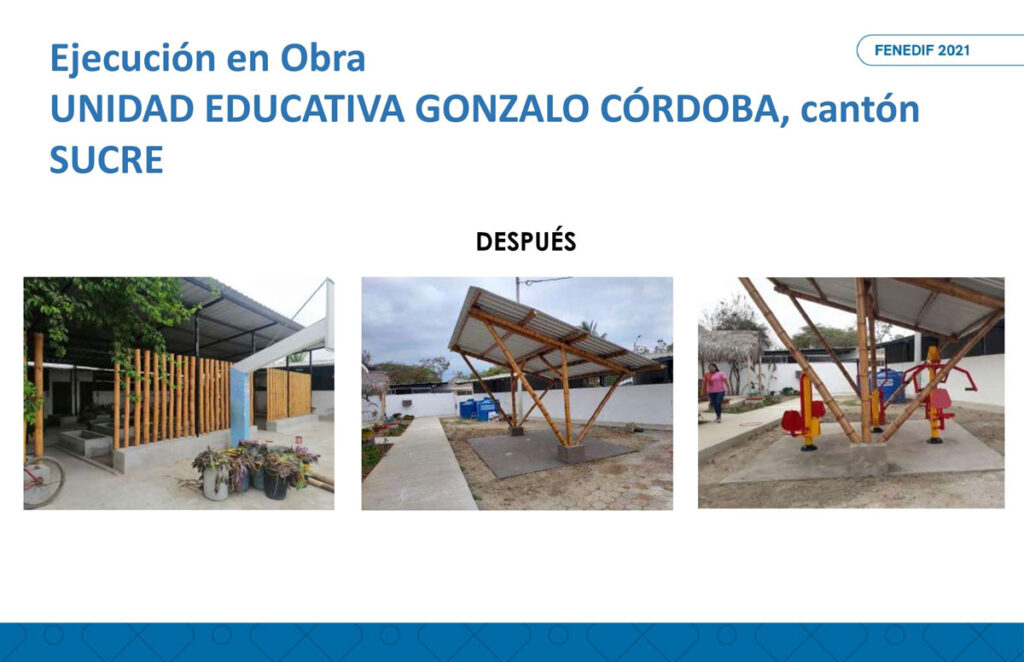 Ejecución en Obra
UNIDAD EDUCATIVA GONZALO CÓRDOBA, cantón SUCRE

FENEDIF 2021

DESPUÉS